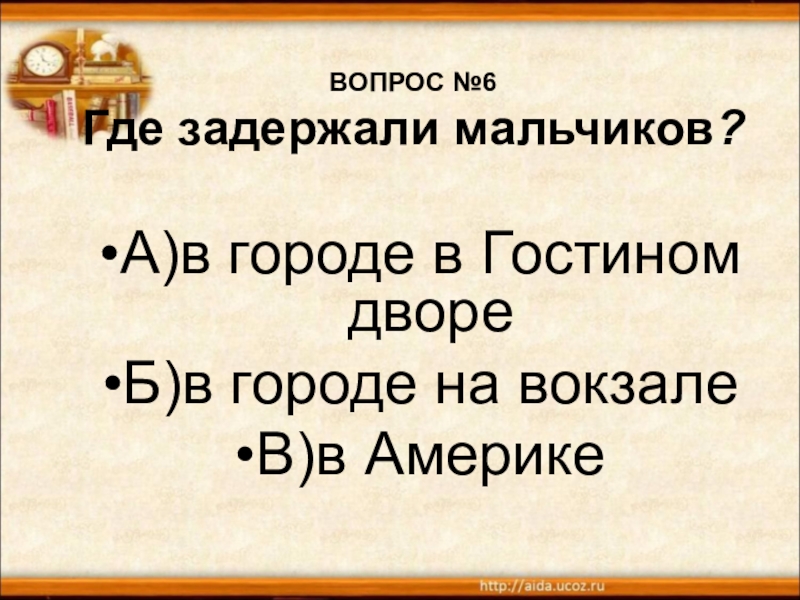 ВОПРОС №6
Где задержали мальчиков?

•А)в городе в Гостином дворе
•Б)в городе на вокзале
•В)в Америке

http://aida.ucoz.ru